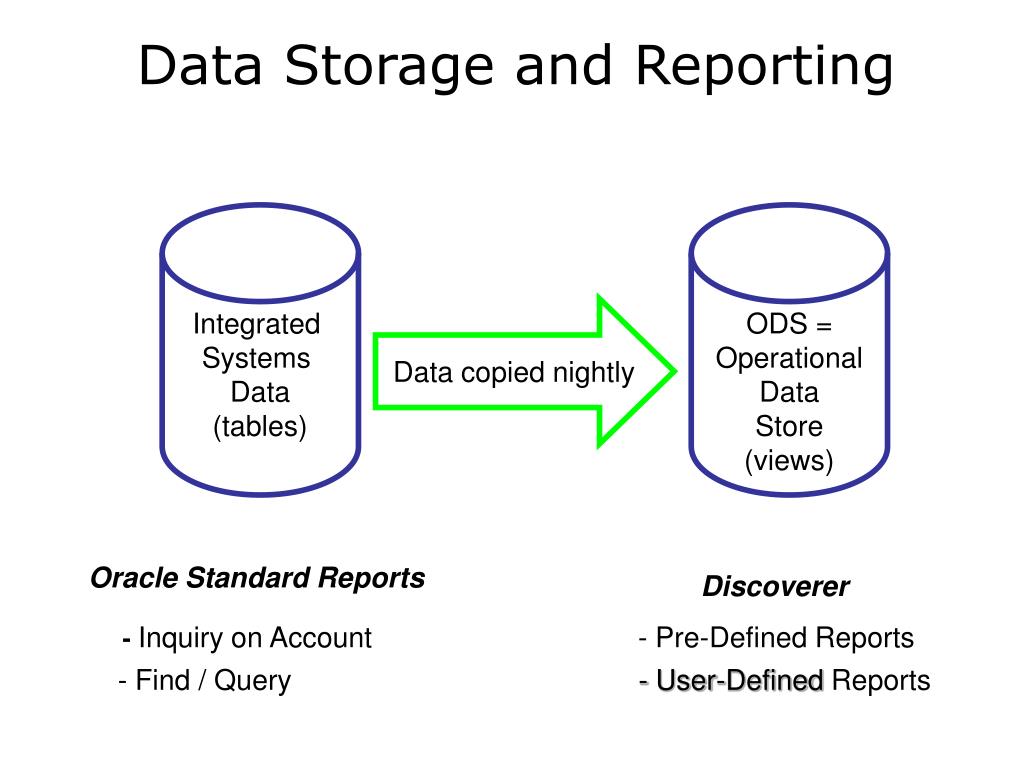 Data Storage and Reporting

Integrated Systems Data (tables)

Data copied nightly

ODS = Operational Data Store (views)

Oracle Standard Reports

- Inquiry on Account
- Find / Query

Discoverer

- Pre-Defined Reports
- User-Defined Reports